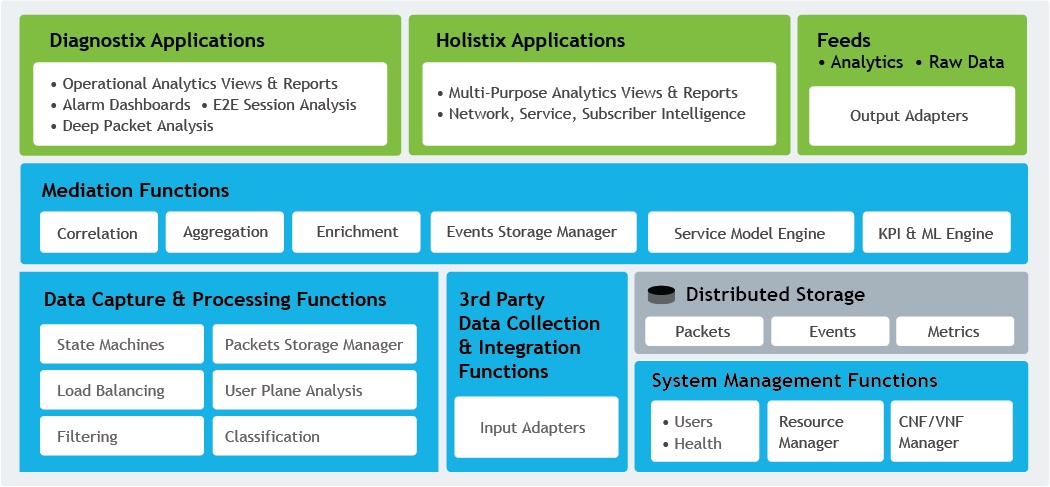 Diagnostix Applications

• Operational Analytics Views & Reports
• Alarm Dashboards • E2E Session Analysis
• Deep Packet Analysis

Holistix Applications

• Multi-Purpose Analytics Views & Reports
• Network, Service, Subscriber Intelligence

Feeds
• Analytics • Raw Data

Output Adapters

Mediation Functions

Correlation

Aggregation

Enrichment

Events Storage Manager

Service Model Engine

KPI & ML Engine

Data Capture & Processing Functions

State Machines

Packets Storage Manager

Load Balancing

User Plane Analysis

Filtering

Classification

3rd Party Data Collection & Integration Functions

Input Adapters

Distributed Storage

Packets

Events

Metrics

System Management Functions

• Users
• Health

Resource Manager

CNF/VNF Manager